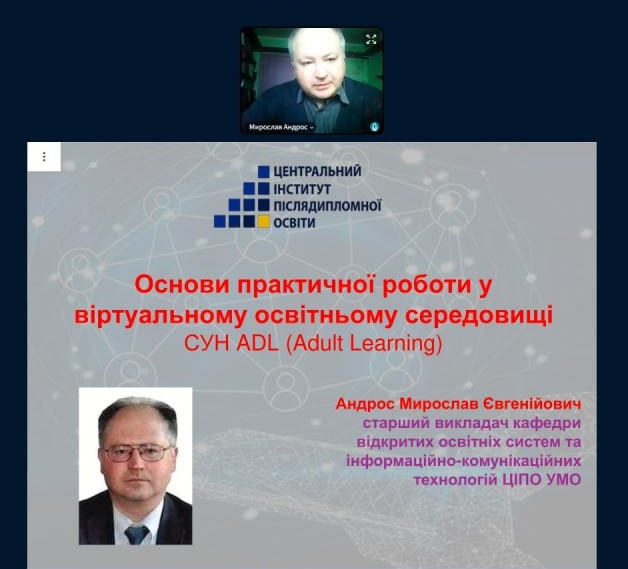 Мирослав Андрос

ЦЕНТРАЛЬНИЙ
ІНСТИТУТ
ПІСЛЯДИПЛОМНОЇ
ОСВІТИ

Основи практичної роботи у віртуальному освітньому середовищі
СУН ADL (Adult Learning)

Андрос Мирослав Євгенійович
старший викладач кафедри відкритих освітніх систем та інформаційно-комунікаційних технологій ЦІПО УМО